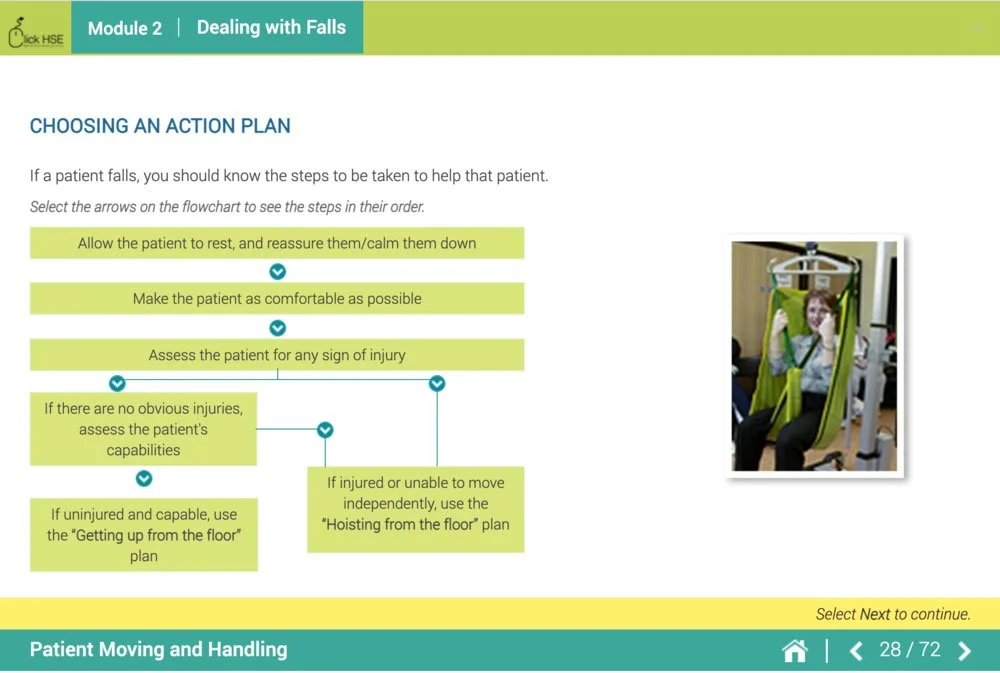 Click HSE

Module 2 | Dealing with Falls

CHOOSING AN ACTION PLAN

If a patient falls, you should know the steps to be taken to help that patient.

Select the arrows on the flowchart to see the steps in their order.

Allow the patient to rest, and reassure them/calm them down

Make the patient as comfortable as possible

Assess the patient for any sign of injury

If there are no obvious injuries, assess the patient's capabilities

If uninjured and capable, use the "Getting up from the floor" plan

If injured or unable to move independently, use the "Hoisting from the floor" plan

Select Next to continue.

Patient Moving and Handling

28 / 72